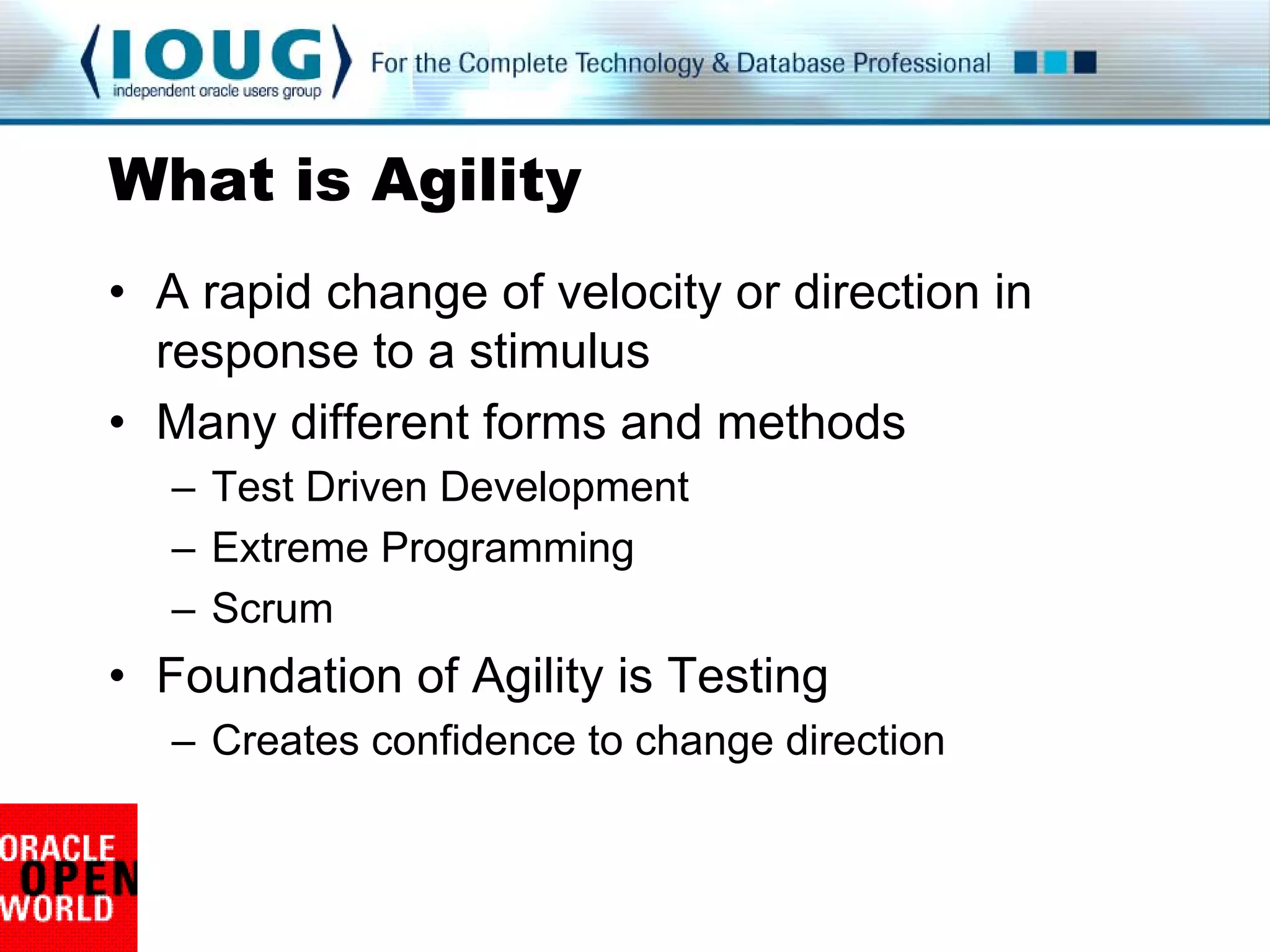 IOUG
independent oracle users group
For the Complete Technology & Database Professional

What is Agility

• A rapid change of velocity or direction in response to a stimulus
• Many different forms and methods
– Test Driven Development
– Extreme Programming
– Scrum
• Foundation of Agility is Testing
– Creates confidence to change direction

ORACLE
OPEN
WORLD